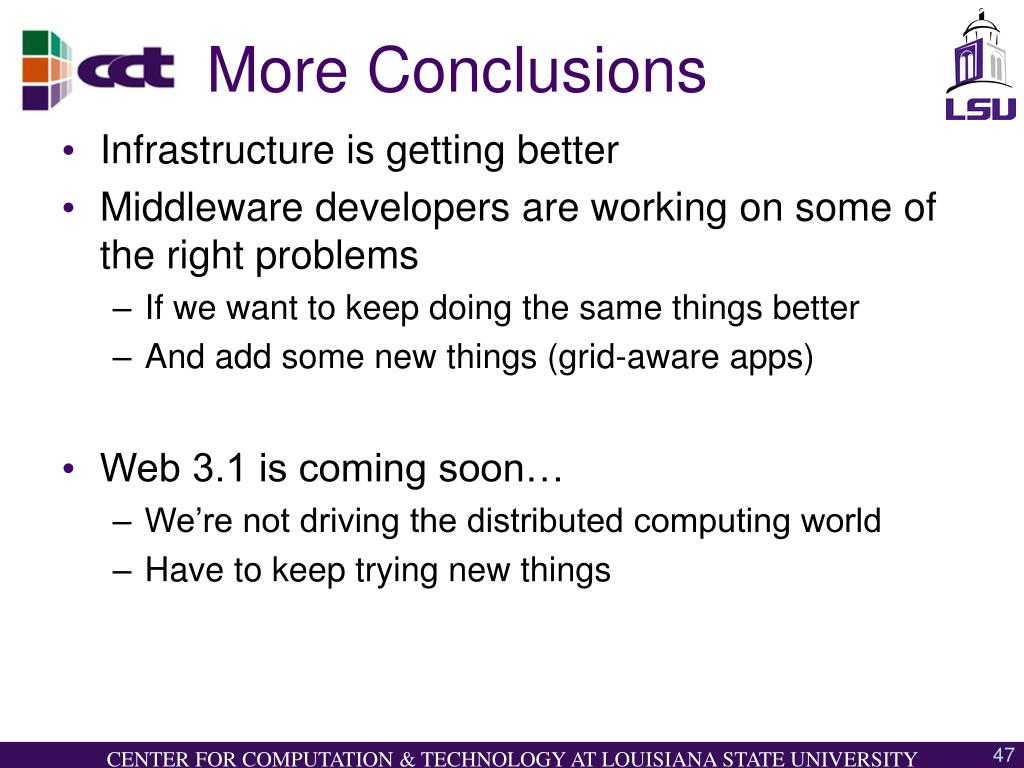 cct

More Conclusions

LSU

• Infrastructure is getting better
• Middleware developers are working on some of the right problems
– If we want to keep doing the same things better
– And add some new things (grid-aware apps)

• Web 3.1 is coming soon…
– We're not driving the distributed computing world
– Have to keep trying new things

CENTER FOR COMPUTATION & TECHNOLOGY AT LOUISIANA STATE UNIVERSITY

47